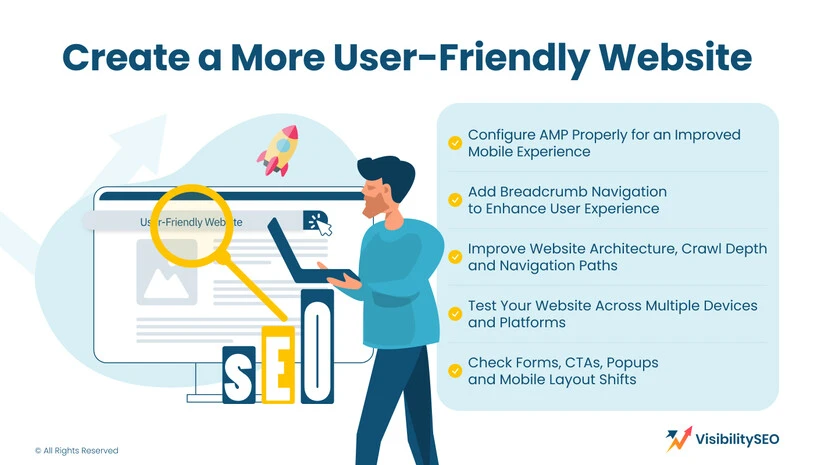 Create a More User-Friendly Website

User-Friendly Website

SEO

Configure AMP Properly for an Improved Mobile Experience

Add Breadcrumb Navigation to Enhance User Experience

Improve Website Architecture, Crawl Depth and Navigation Paths

Test Your Website Across Multiple Devices and Platforms

Check Forms, CTAs, Popups and Mobile Layout Shifts

© All Rights Reserved

VisibilitySEO